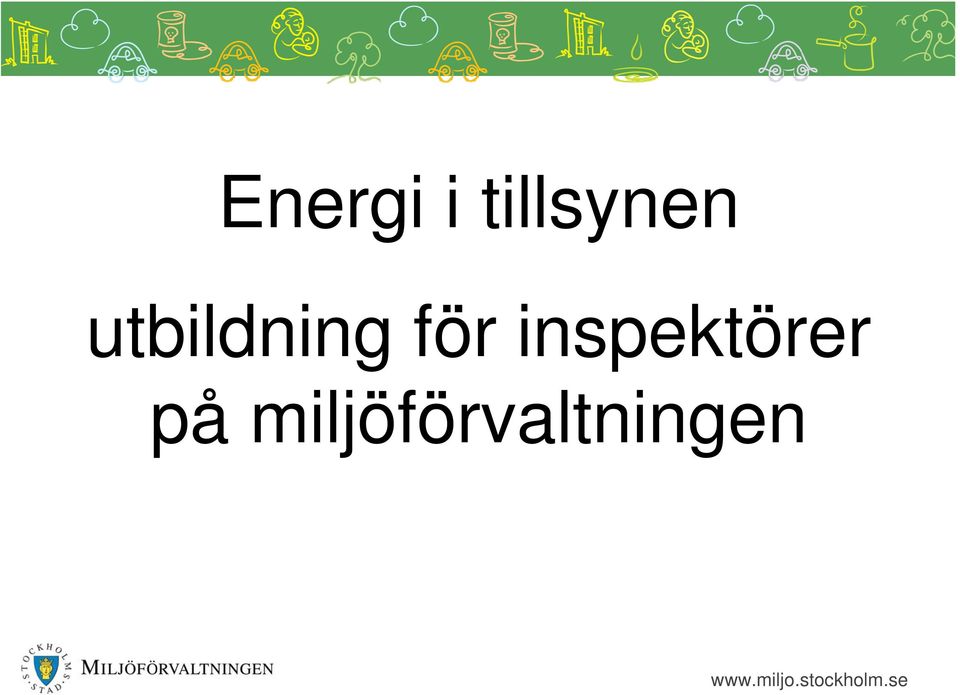 Energi i tillsynen

utbildning för inspektörer på miljöförvaltningen

STOCKHOLMS STAD

MILJÖFÖRVALTNINGEN

www.miljo.stockholm.se